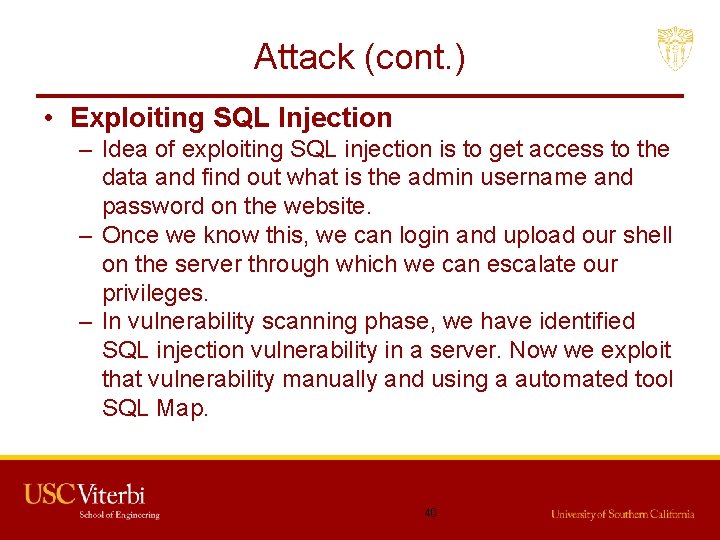 Attack (cont.)

• Exploiting SQL Injection
– Idea of exploiting SQL injection is to get access to the data and find out what is the admin username and password on the website.
– Once we know this, we can login and upload our shell on the server through which we can escalate our privileges.
– In vulnerability scanning phase, we have identified SQL injection vulnerability in a server. Now we exploit that vulnerability manually and using a automated tool SQL Map.

USC Viterbi
School of Engineering

40

University of Southern California